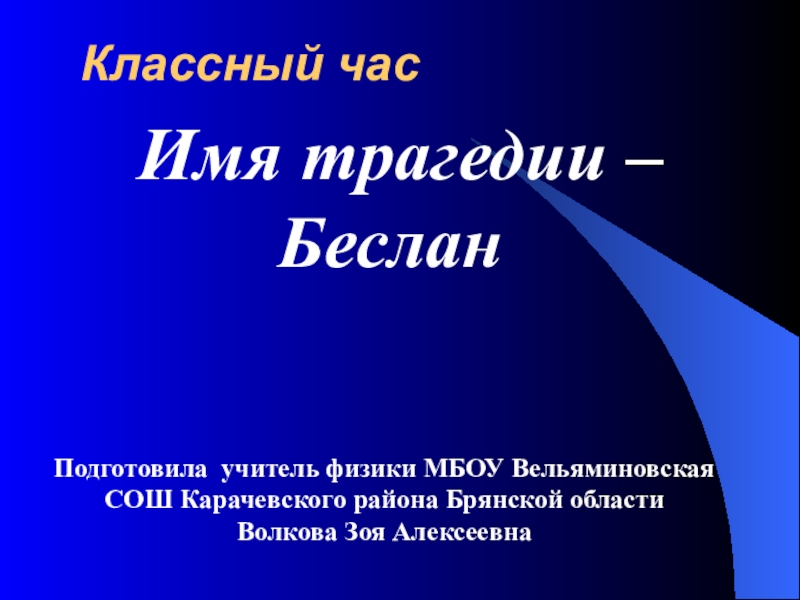 Классный час

Имя трагедии – Беслан

Подготовила учитель физики МБОУ Вельяминовская СОШ Карачевского района Брянской области Волкова Зоя Алексеевна